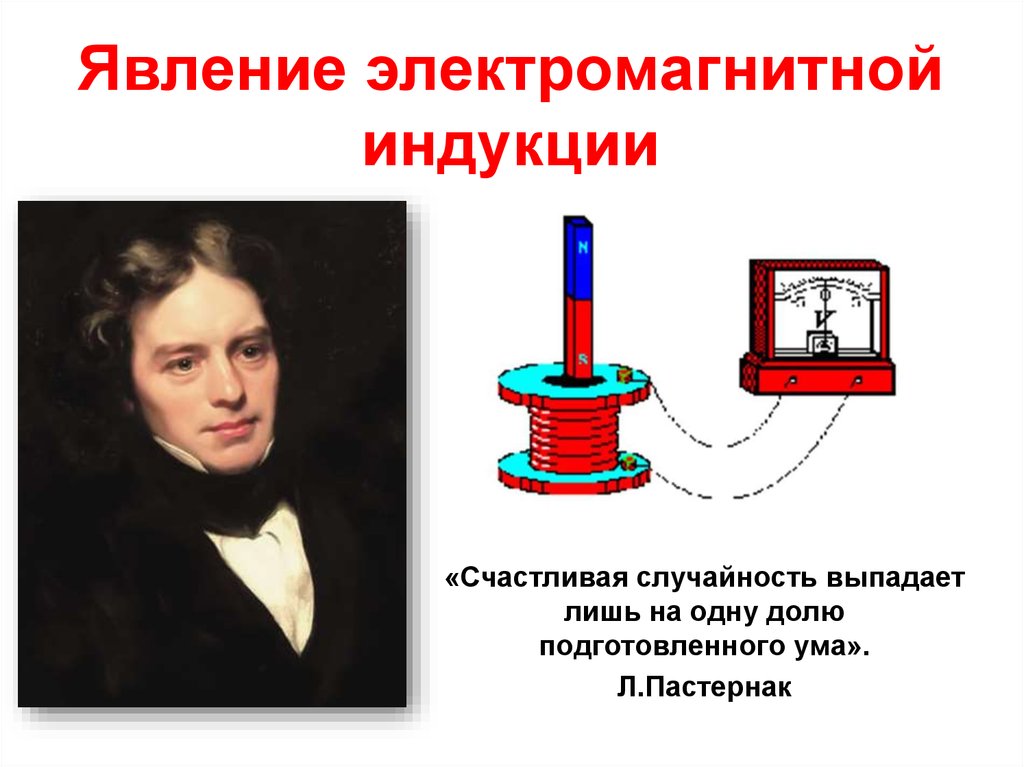 Явление электромагнитной индукции

N

S

V

«Счастливая случайность выпадает лишь на одну долю подготовленного ума».

Л.Пастернак